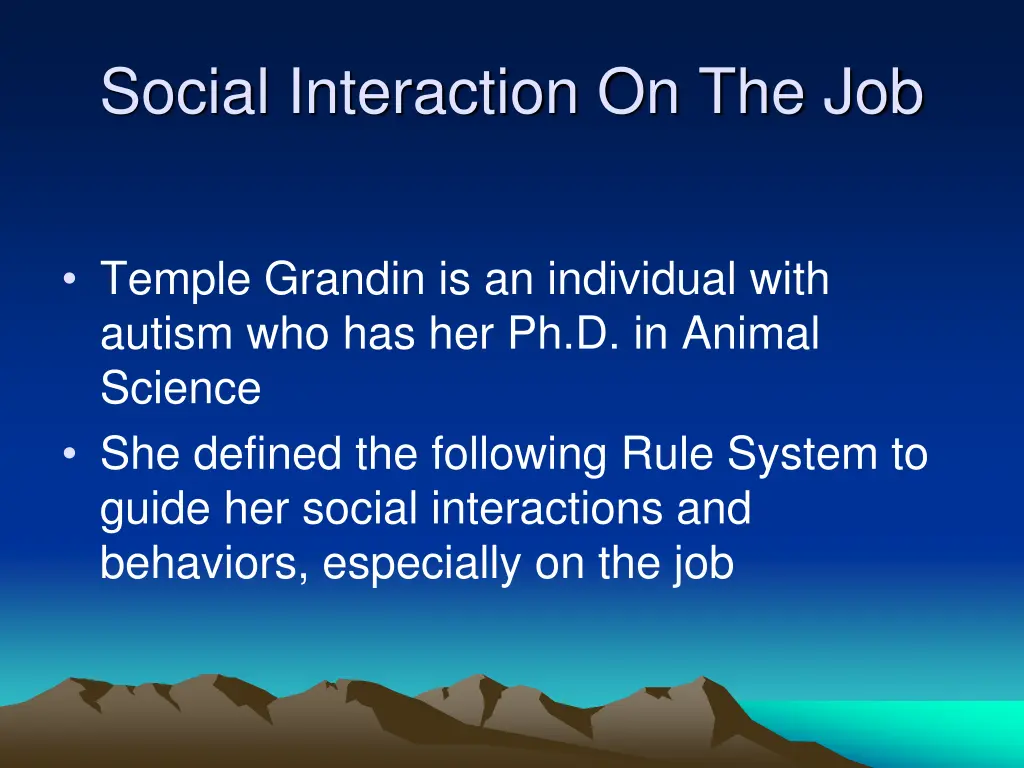 Social Interaction On The Job

• Temple Grandin is an individual with autism who has her Ph.D. in Animal Science
• She defined the following Rule System to guide her social interactions and behaviors, especially on the job